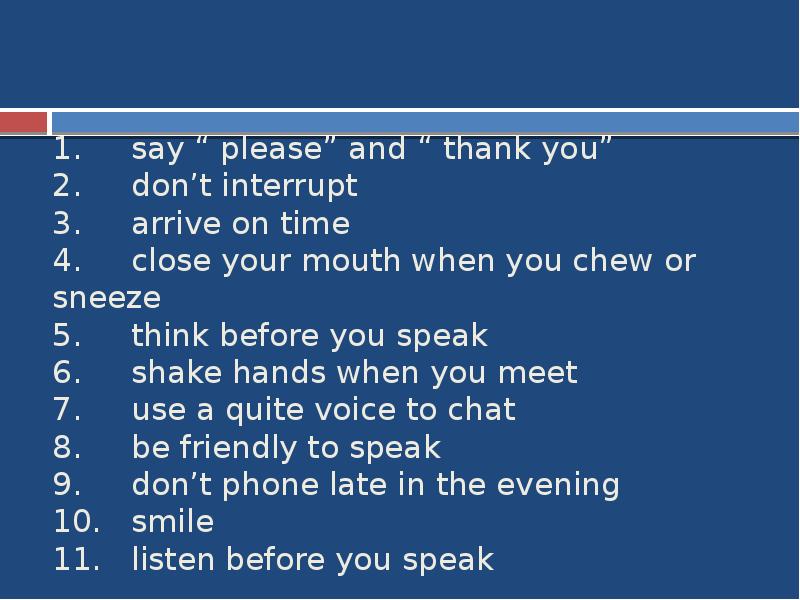 1. say “ please” and “ thank you”
2. don’t interrupt
3. arrive on time
4. close your mouth when you chew or sneeze
5. think before you speak
6. shake hands when you meet
7. use a quite voice to chat
8. be friendly to speak
9. don’t phone late in the evening
10. smile
11. listen before you speak